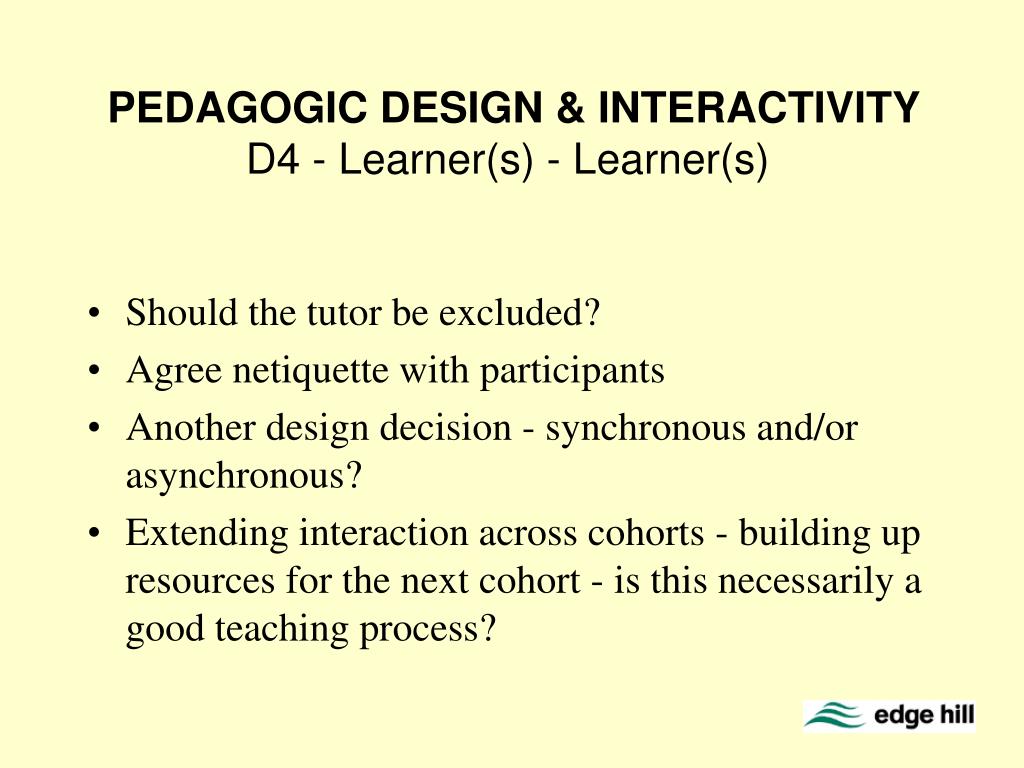 PEDAGOGIC DESIGN & INTERACTIVITY
D4 - Learner(s) - Learner(s)

• Should the tutor be excluded?
• Agree netiquette with participants
• Another design decision - synchronous and/or asynchronous?
• Extending interaction across cohorts - building up resources for the next cohort - is this necessarily a good teaching process?

edge hill